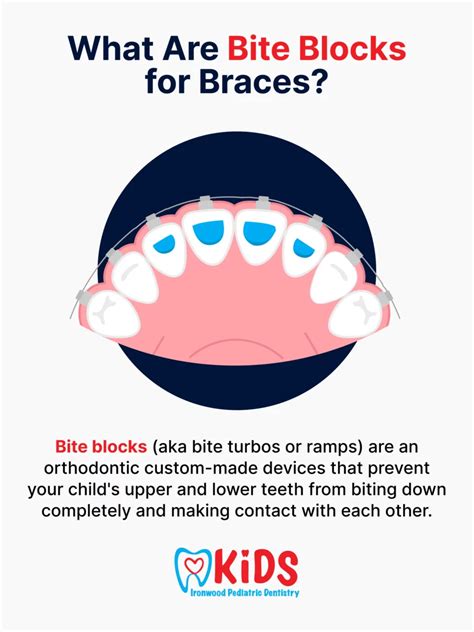 What Are Bite Blocks for Braces?

Bite blocks (aka bite turbos or ramps) are an orthodontic custom-made devices that prevent your child's upper and lower teeth from biting down completely and making contact with each other.

KiDS
Ironwood Pediatric Dentistry